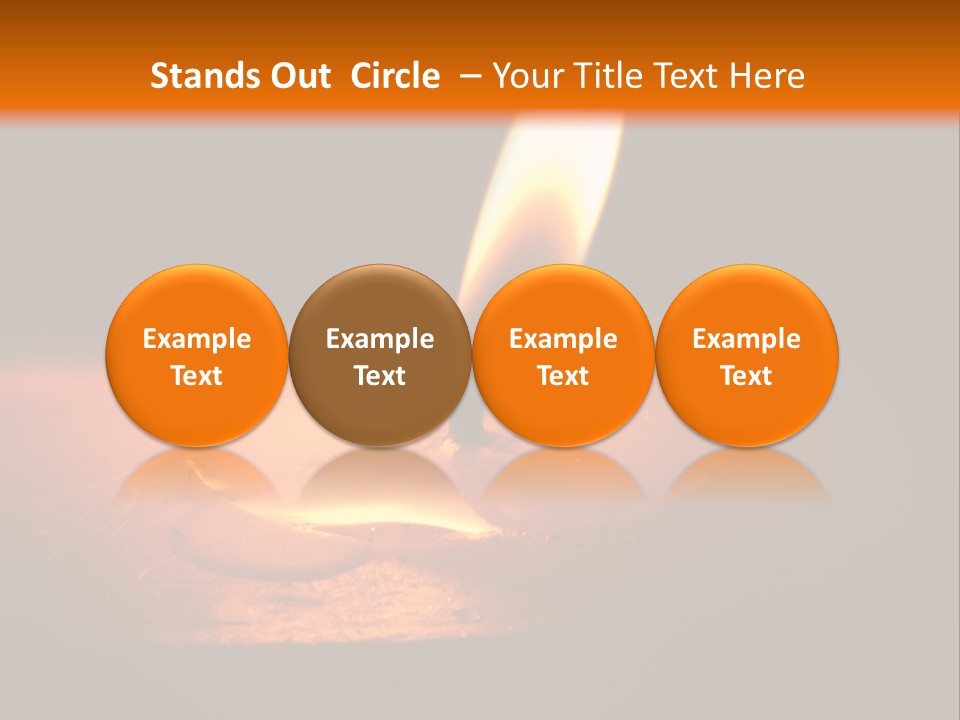 Stands Out Circle – Your Title Text Here

Example Text

Example Text

Example Text

Example Text